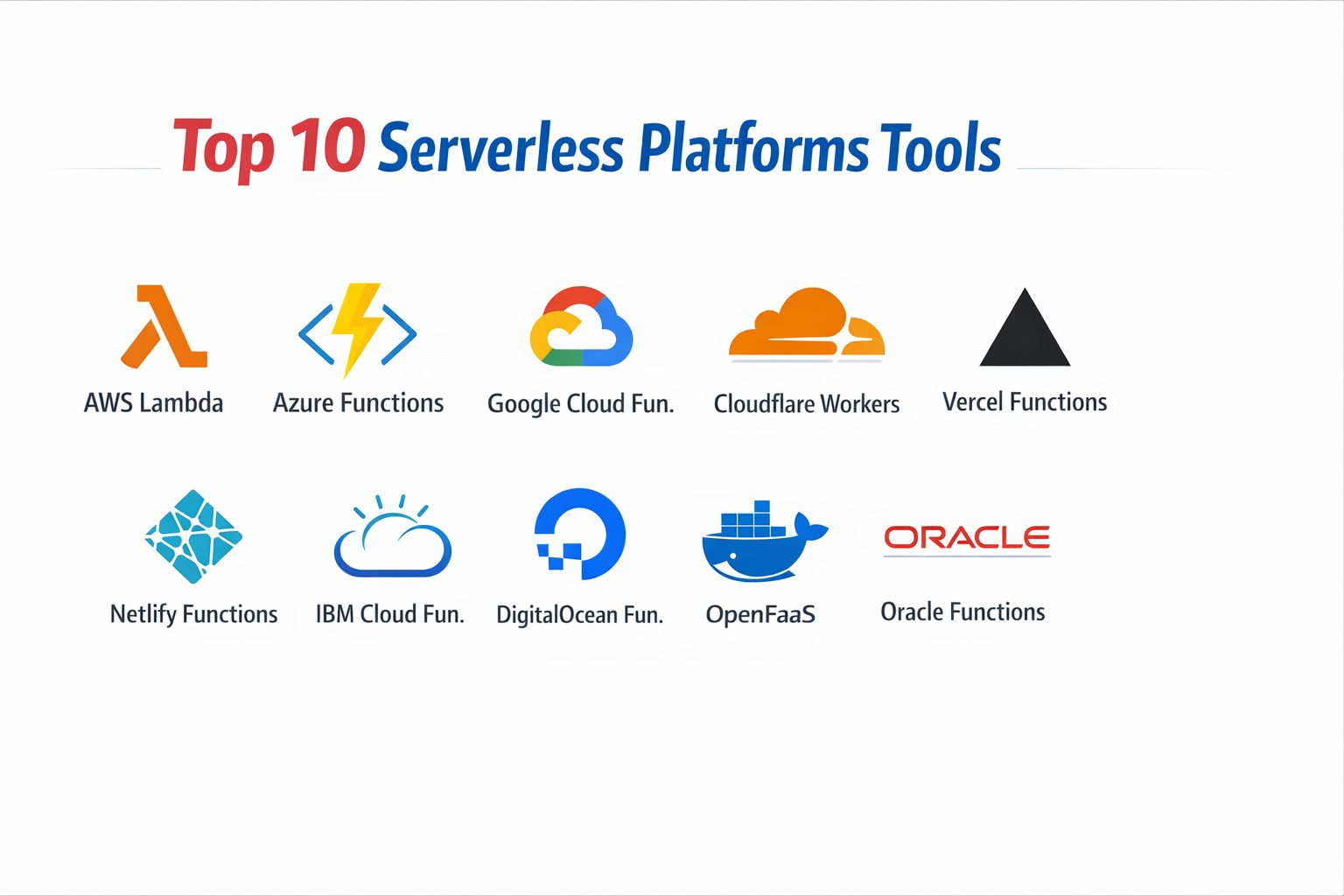 Top 10 Serverless Platforms Tools

AWS Lambda

Azure Functions

Google Cloud Fun.

Cloudflare Workers

Vercel Functions

Netlify Functions

IBM Cloud Fun.

DigitalOcean Fun.

OpenFaaS

ORACLE

Oracle Functions